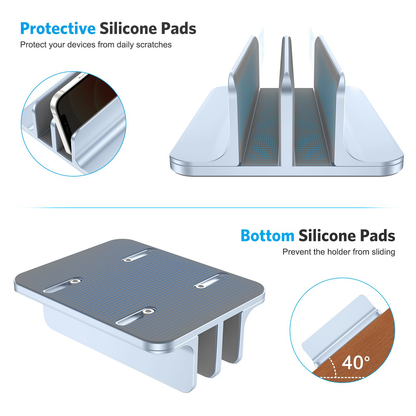 Protective Silicone Pads
Protect your devices from daily scratches

Bottom Silicone Pads
Prevent the holder from sliding

40°